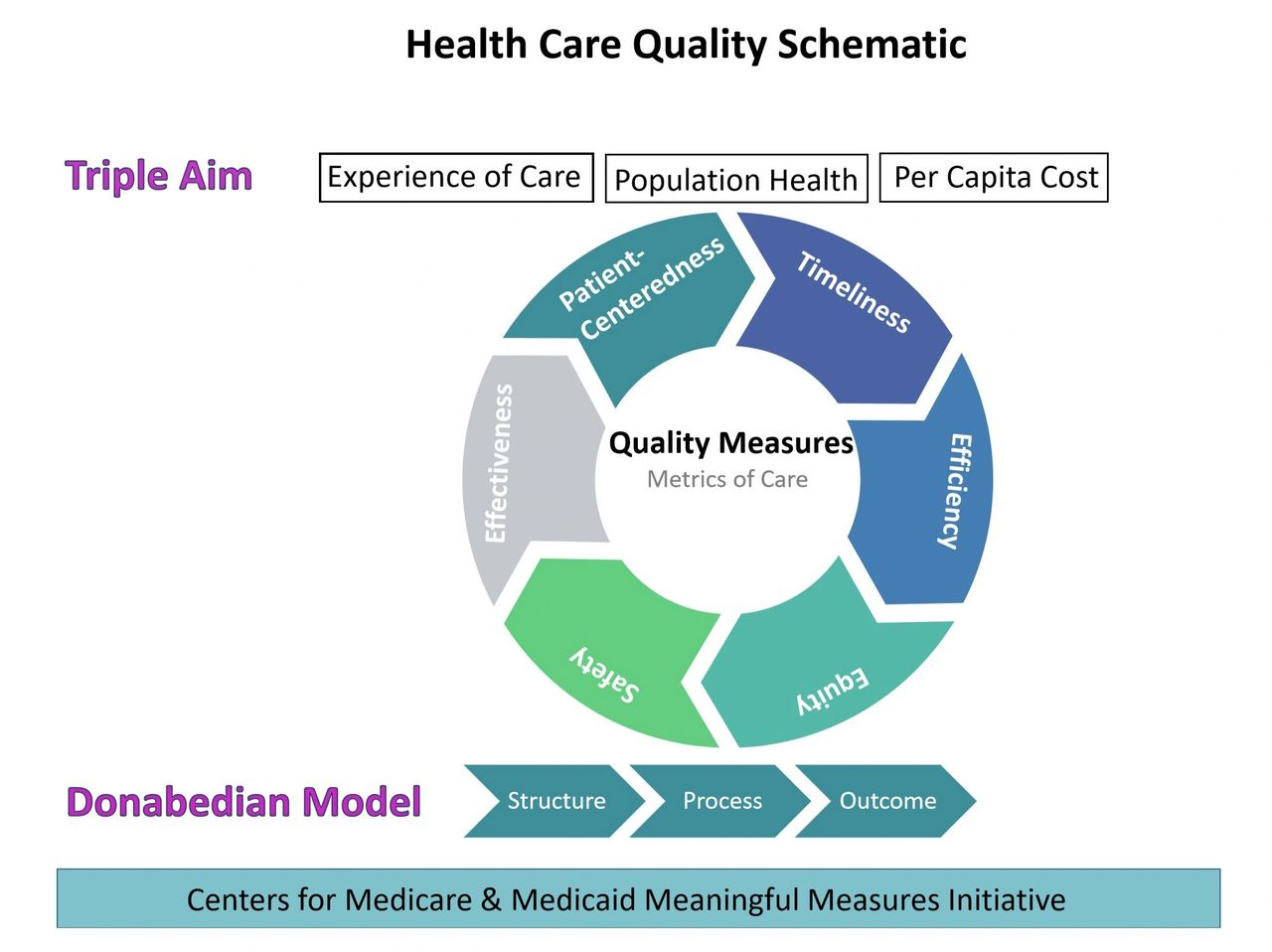 Health Care Quality Schematic

Triple Aim

Experience of Care

Population Health

Per Capita Cost

Patient-Centeredness

Timeliness

Efficiency

Equity

Safety

Effectiveness

Quality Measures
Metrics of Care

Donabedian Model

Structure

Process

Outcome

Centers for Medicare & Medicaid Meaningful Measures Initiative